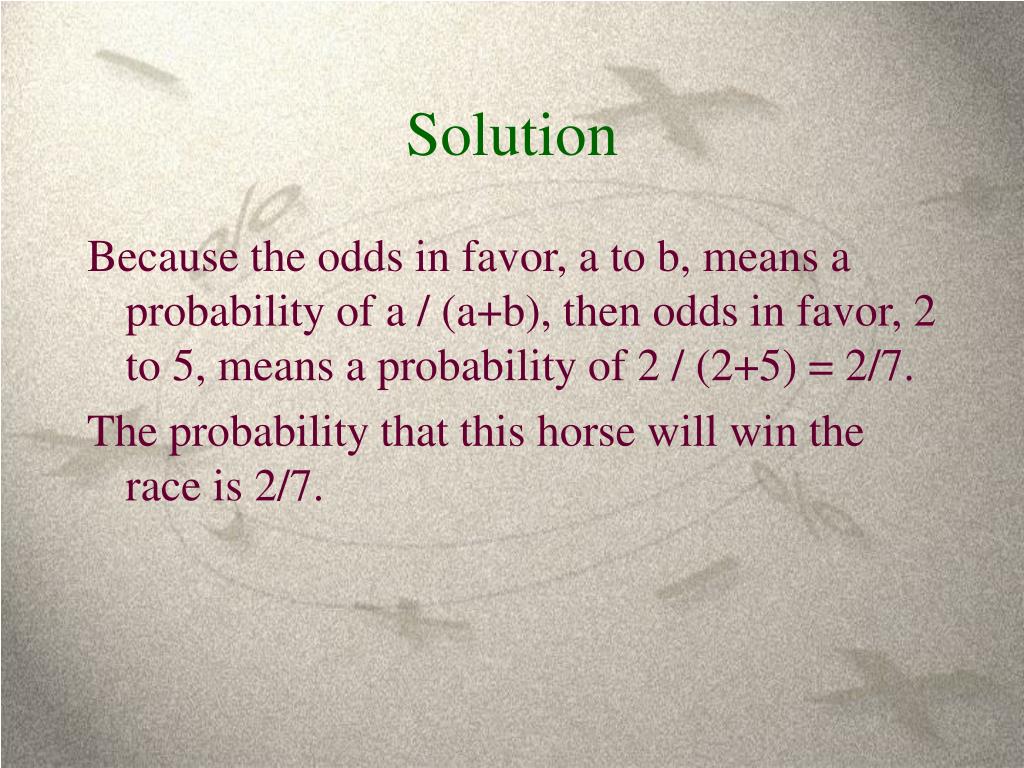 Solution

Because the odds in favor, a to b, means a probability of a / (a+b), then odds in favor, 2 to 5, means a probability of 2 / (2+5) = 2/7.

The probability that this horse will win the race is 2/7.